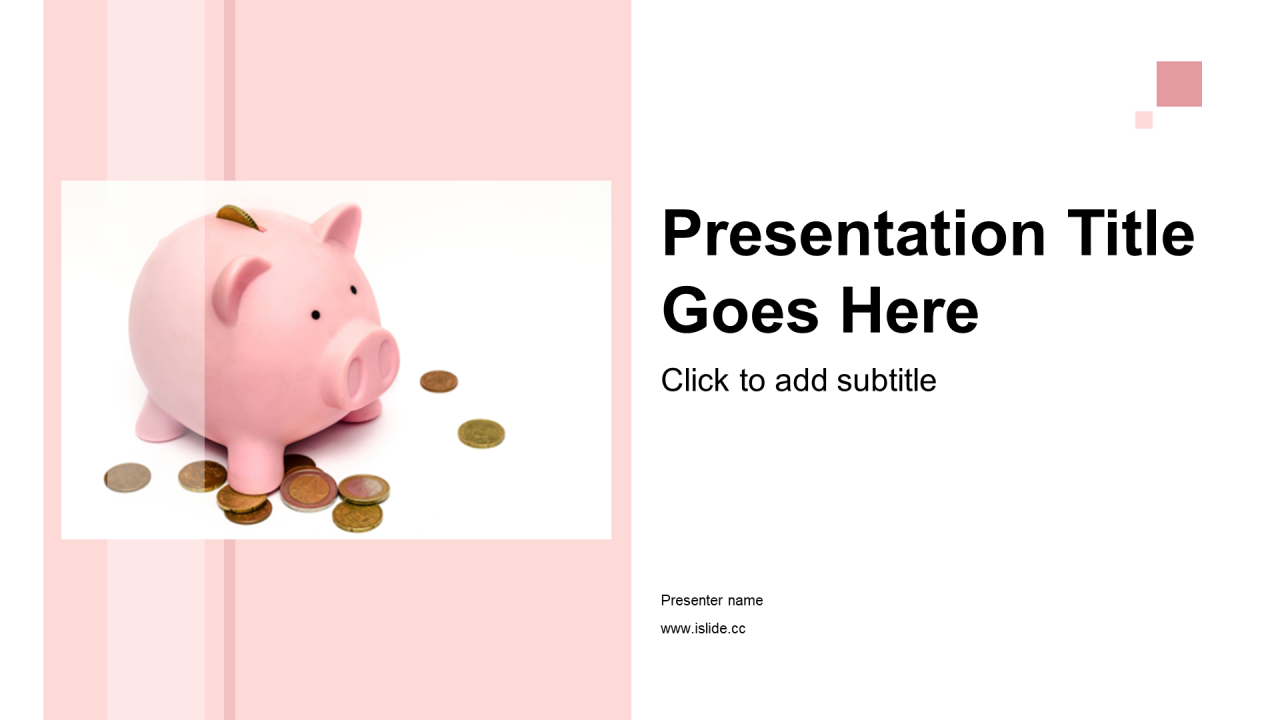 Presentation Title Goes Here

Click to add subtitle

Presenter name

www.islide.cc